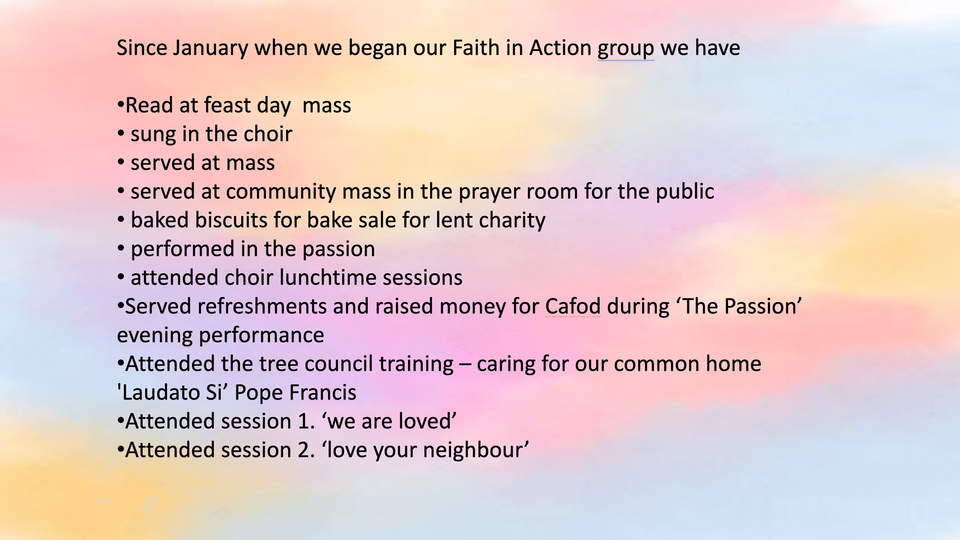 Since January when we began our Faith in Action group we have

•Read at feast day mass
• sung in the choir
• served at mass
• served at community mass in the prayer room for the public
• baked biscuits for bake sale for lent charity
• performed in the passion
• attended choir lunchtime sessions
•Served refreshments and raised money for Cafod during ‘The Passion’ evening performance
•Attended the tree council training – caring for our common home 'Laudato Si’ Pope Francis
•Attended session 1. ‘we are loved’
•Attended session 2. ‘love your neighbour’